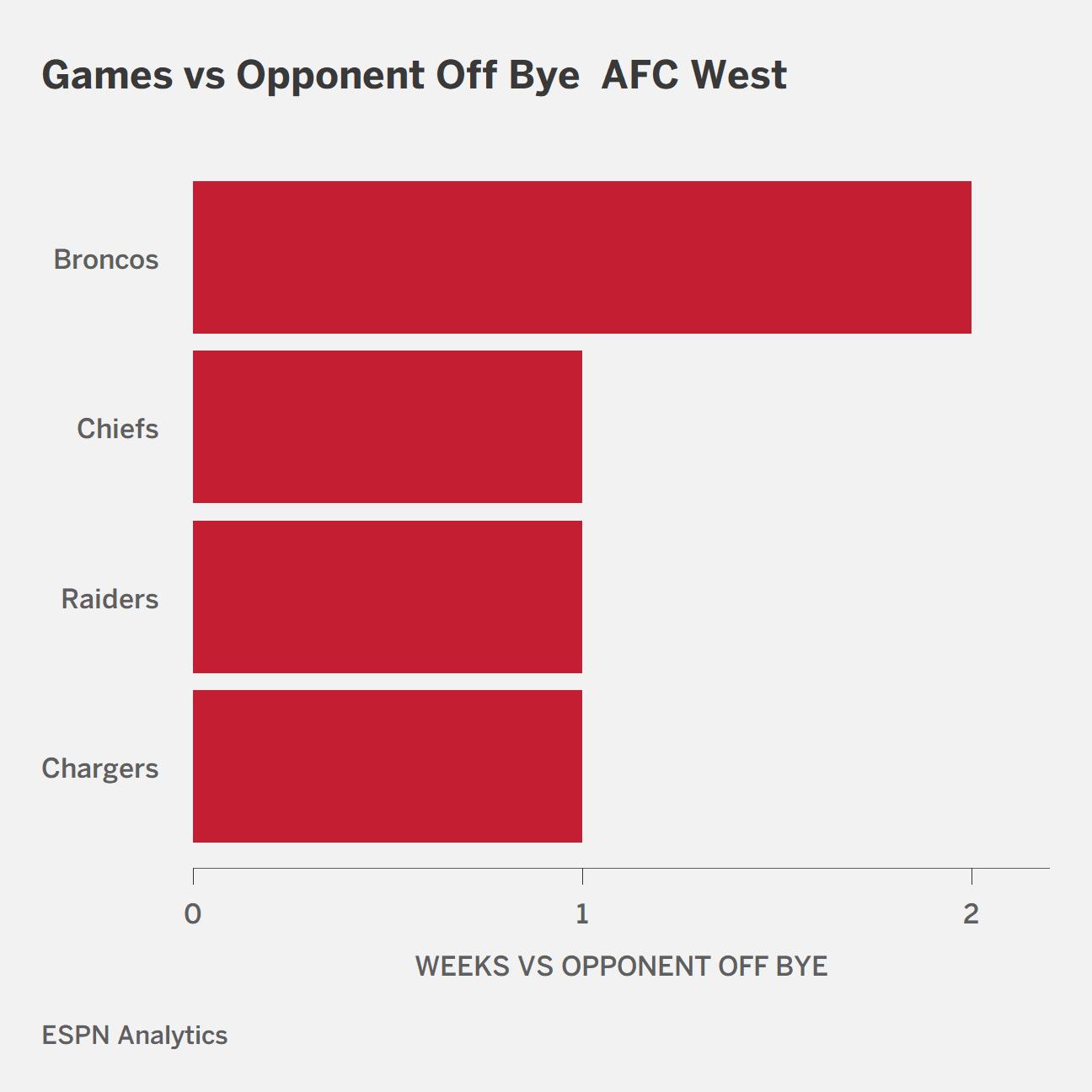 Games vs Opponent Off Bye  AFC West

Broncos
Chiefs
Raiders
Chargers

0
1
2

WEEKS VS OPPONENT OFF BYE

ESPN Analytics